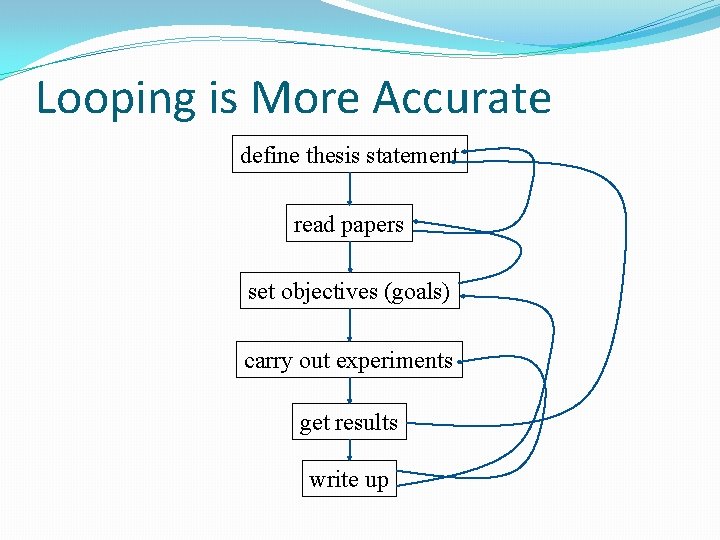 Looping is More Accurate

define thesis statement

read papers

set objectives (goals)

carry out experiments

get results

write up